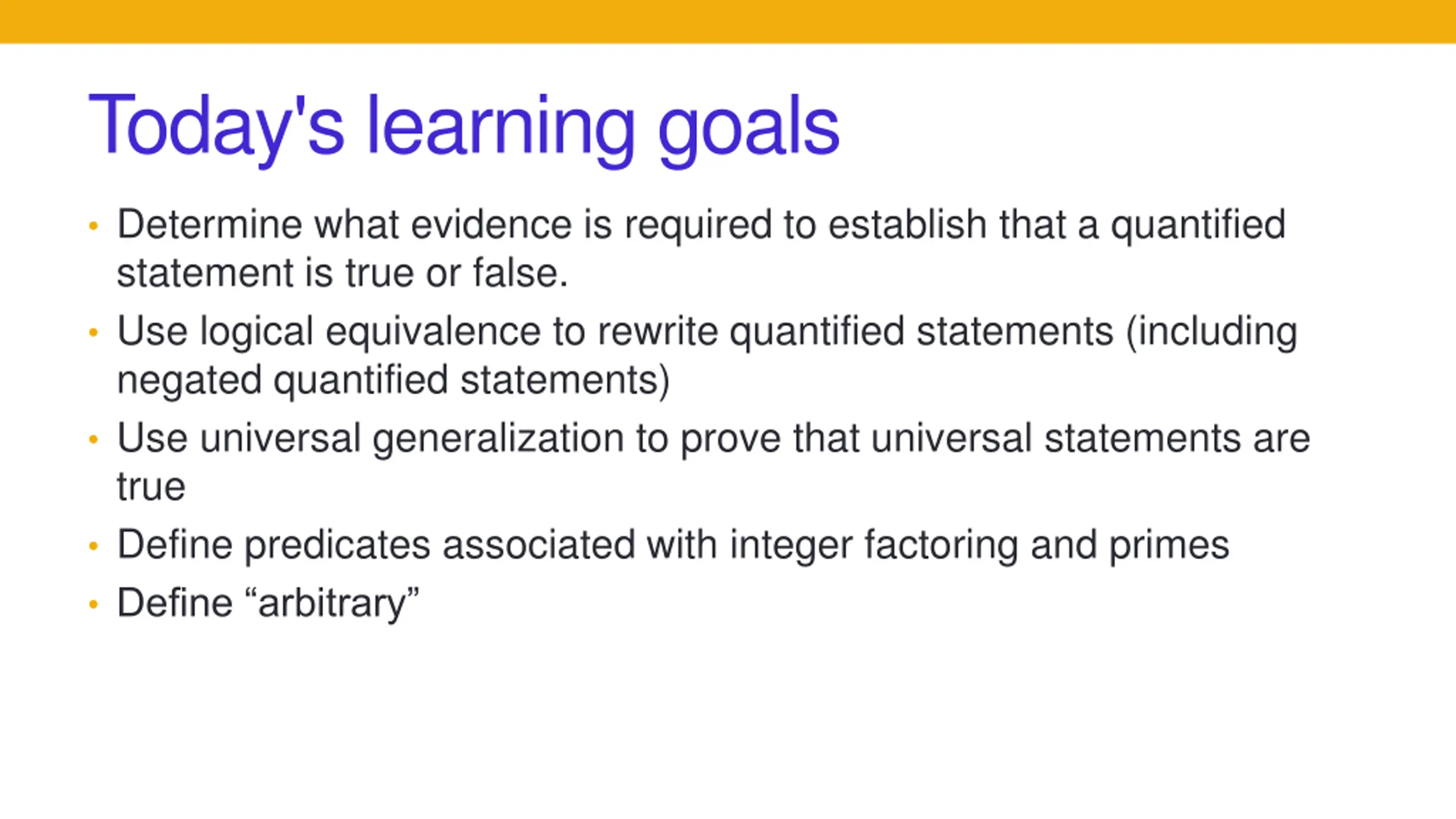 Today's learning goals

• Determine what evidence is required to establish that a quantified statement is true or false.
• Use logical equivalence to rewrite quantified statements (including negated quantified statements)
• Use universal generalization to prove that universal statements are true
• Define predicates associated with integer factoring and primes
• Define “arbitrary”